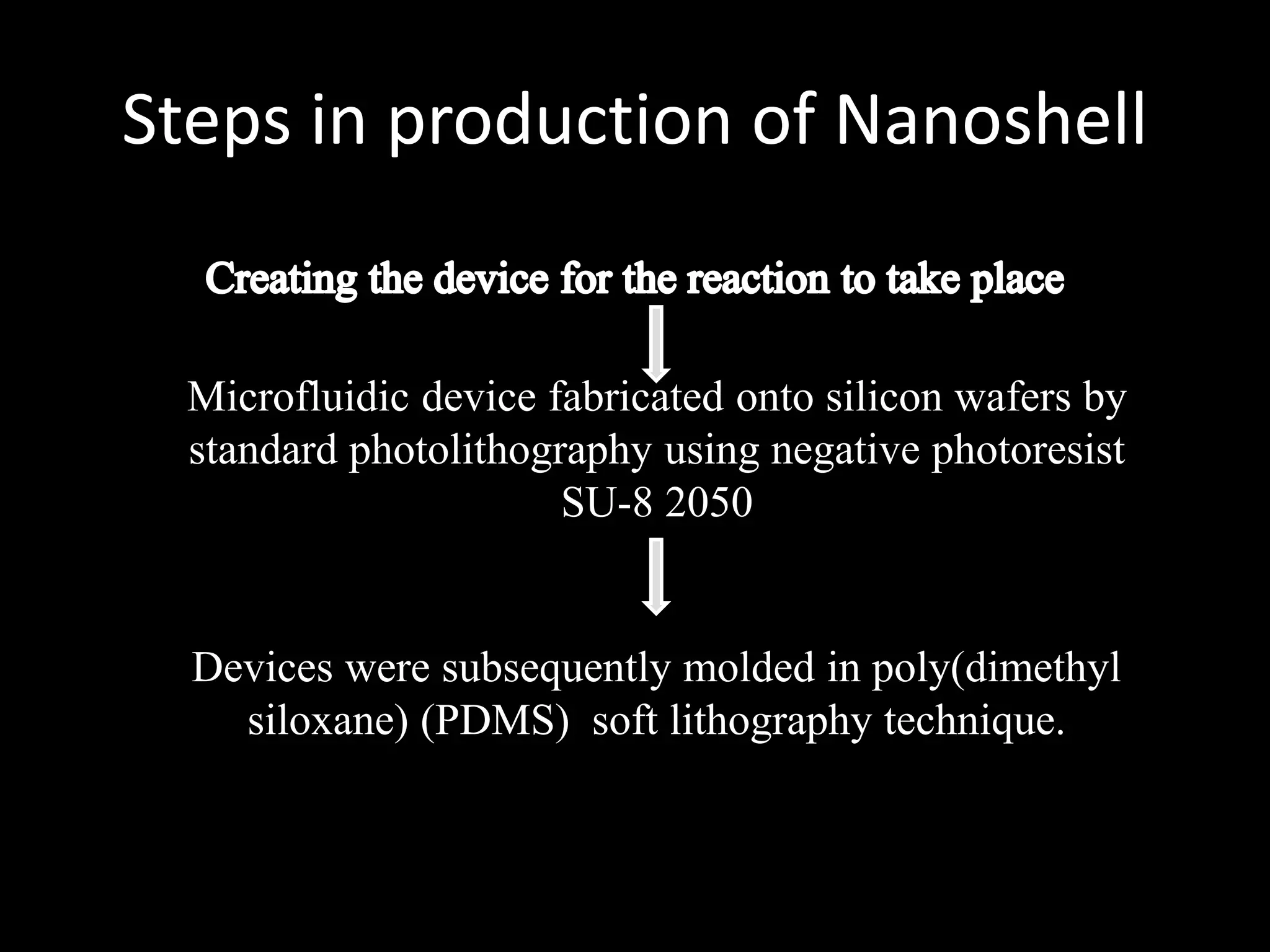 Steps in production of Nanoshell

Creating the device for the reaction to take place

Microfluidic device fabricated onto silicon wafers by standard photolithography using negative photoresist SU-8 2050

Devices were subsequently molded in poly(dimethyl siloxane) (PDMS)  soft lithography technique.